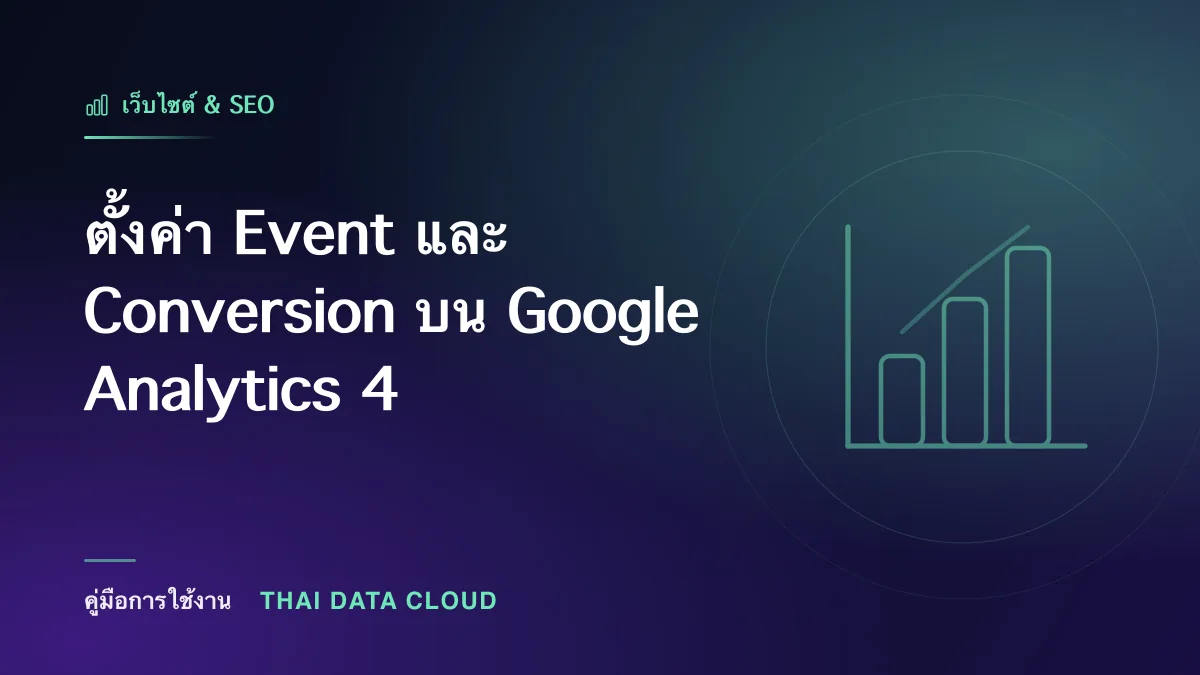 เว็บไซต์ & SEO

ตั้งค่า Event และ Conversion บน Google Analytics 4

คู่มือการใช้งาน THAI DATA CLOUD